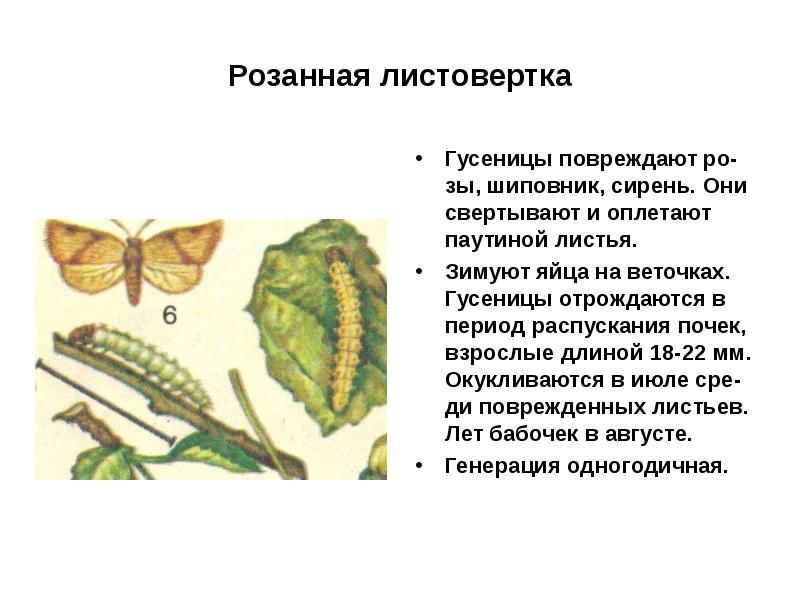 Розанная листовертка

6

• Гусеницы повреждают розы, шиповник, сирень. Они свертывают и оплетают паутиной листья.

• Зимуют яйца на веточках. Гусеницы отрождаются в период распускания почек, взрослые длиной 18-22 мм. Окукливаются в июле среди поврежденных листьев. Лет бабочек в августе.

• Генерация одногодичная.